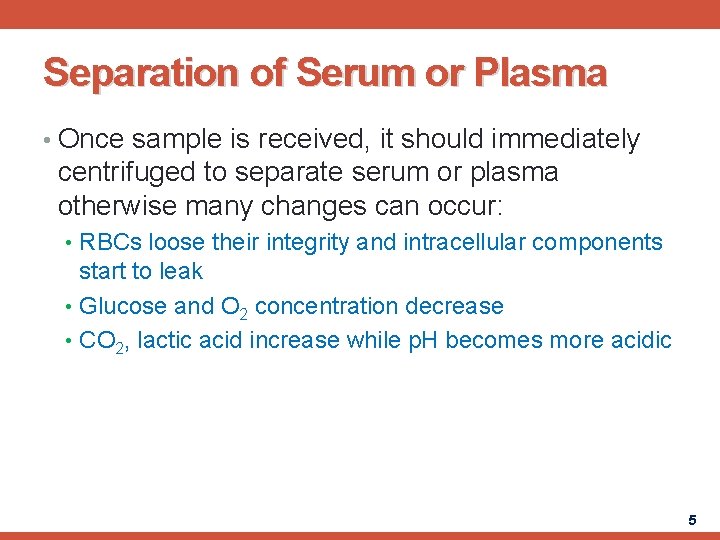 Separation of Serum or Plasma

• Once sample is received, it should immediately centrifuged to separate serum or plasma otherwise many changes can occur:

• RBCs loose their integrity and intracellular components start to leak

• Glucose and $O_2$ concentration decrease

• $CO_2$, lactic acid increase while pH becomes more acidic

5